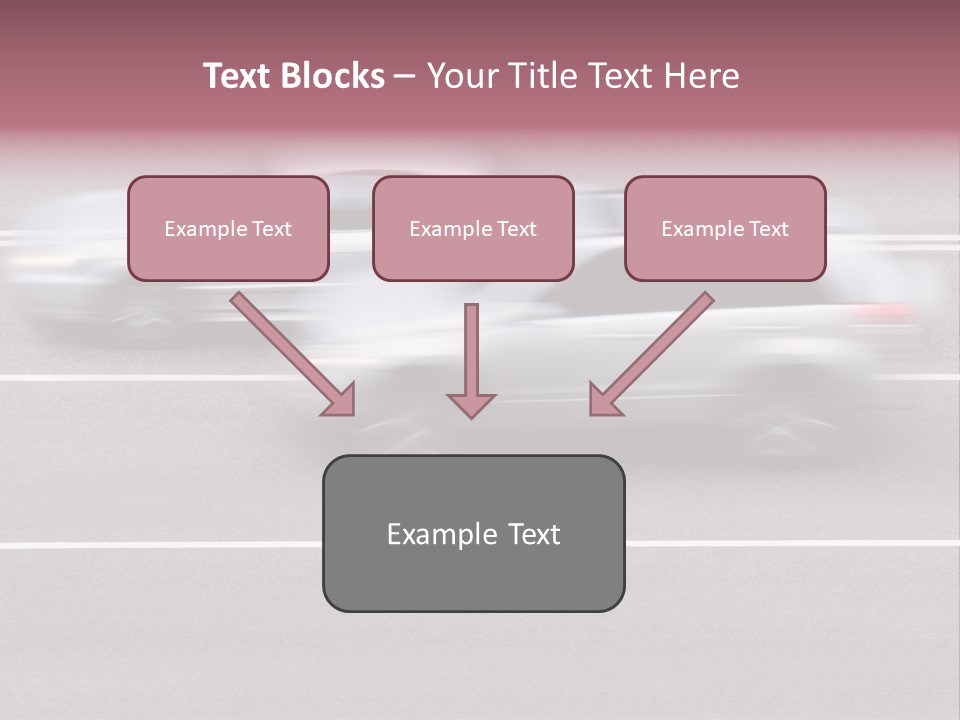 Text Blocks – Your Title Text Here

Example Text

Example Text

Example Text

Example Text